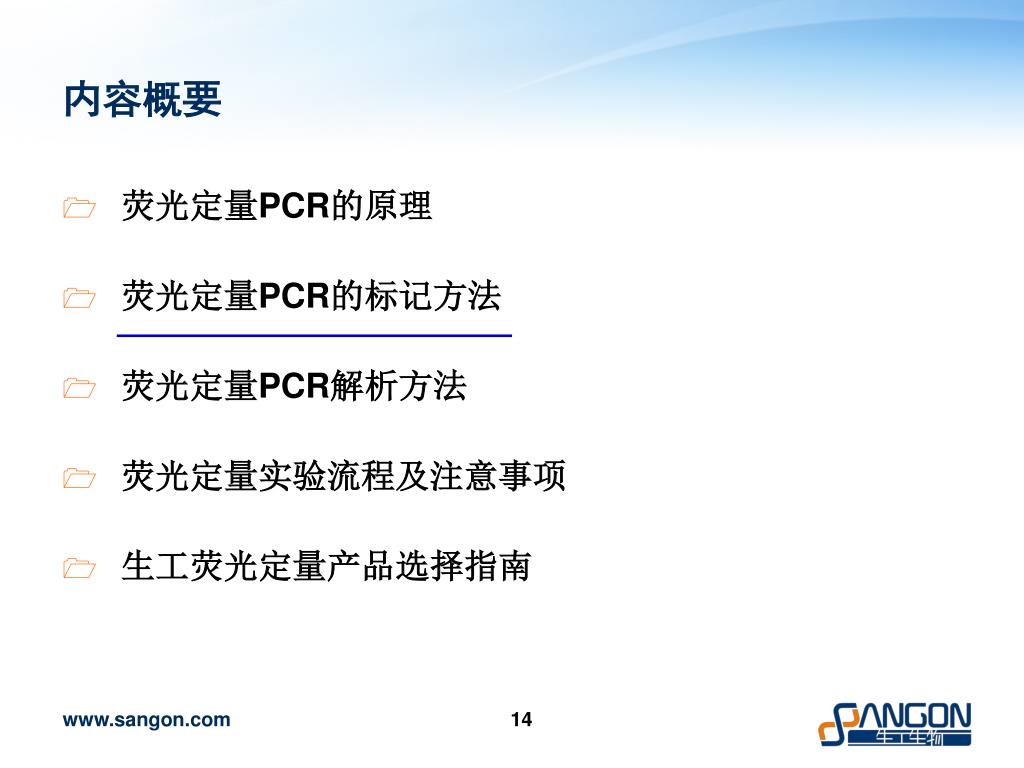 内容概要

荧光定量PCR的原理

荧光定量PCR的标记方法

荧光定量PCR解析方法

荧光定量实验流程及注意事项

生工荧光定量产品选择指南

www.sangon.com

14

SANGON 生工生物